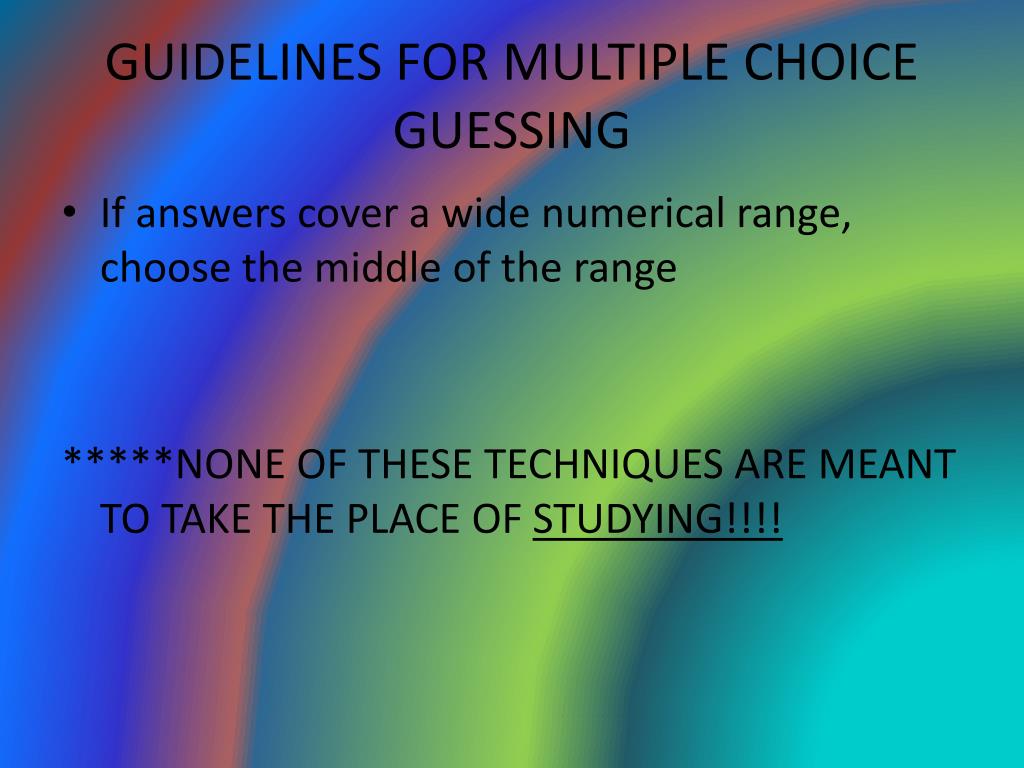 GUIDELINES FOR MULTIPLE CHOICE GUESSING

• If answers cover a wide numerical range, choose the middle of the range

*****NONE OF THESE TECHNIQUES ARE MEANT TO TAKE THE PLACE OF STUDYING!!!!